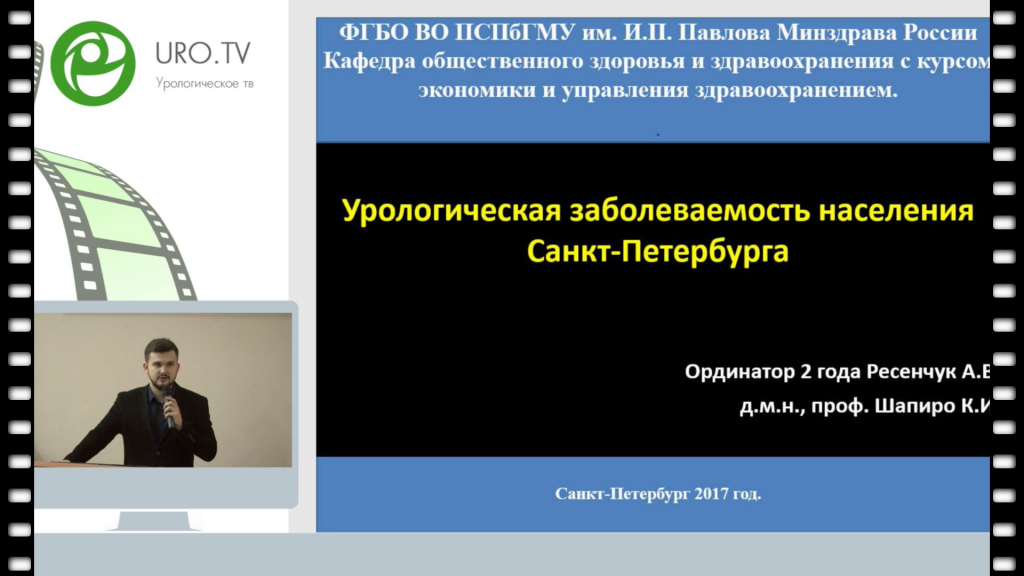 URO.TV
Урологическое тв

ФГБО ВО ПСПбГМУ им. И.П. Павлова Минздрава России
Кафедра общественного здоровья и здравоохранения с курсом экономики и управления здравоохранением.

Урологическая заболеваемость населения Санкт-Петербурга

Ординатор 2 года Ресенчук А.В
д.м.н., проф. Шапиро К.И

Санкт-Петербург 2017 год.